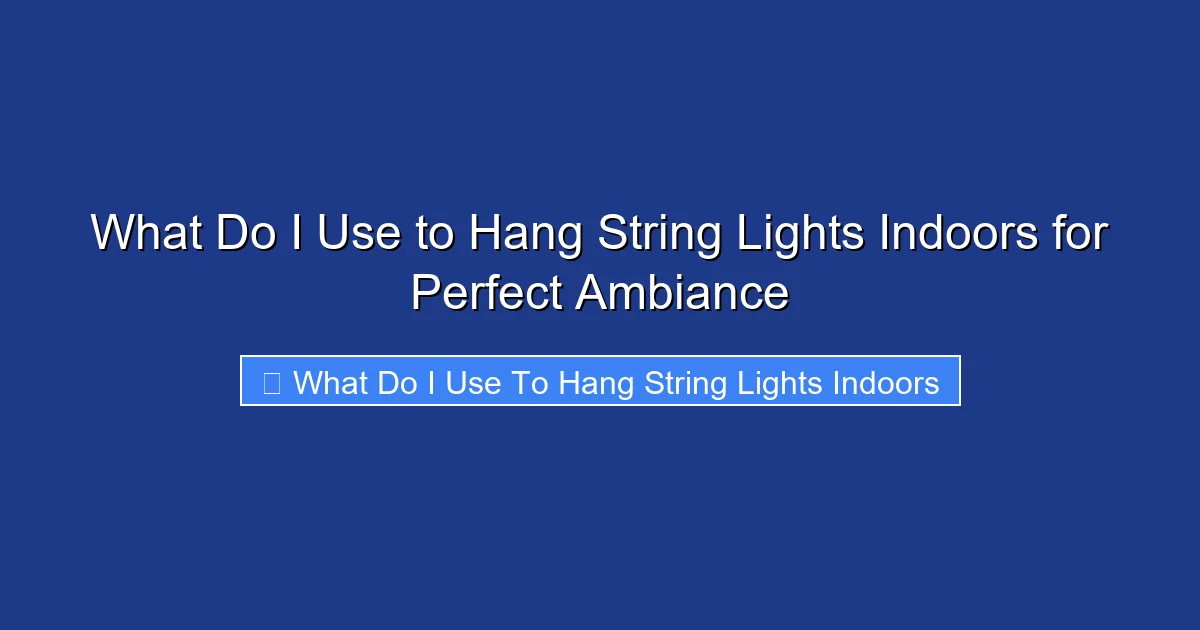 What Do I Use to Hang String Lights Indoors for Perfect Ambiance

What Do I Use To Hang String Lights Indoors